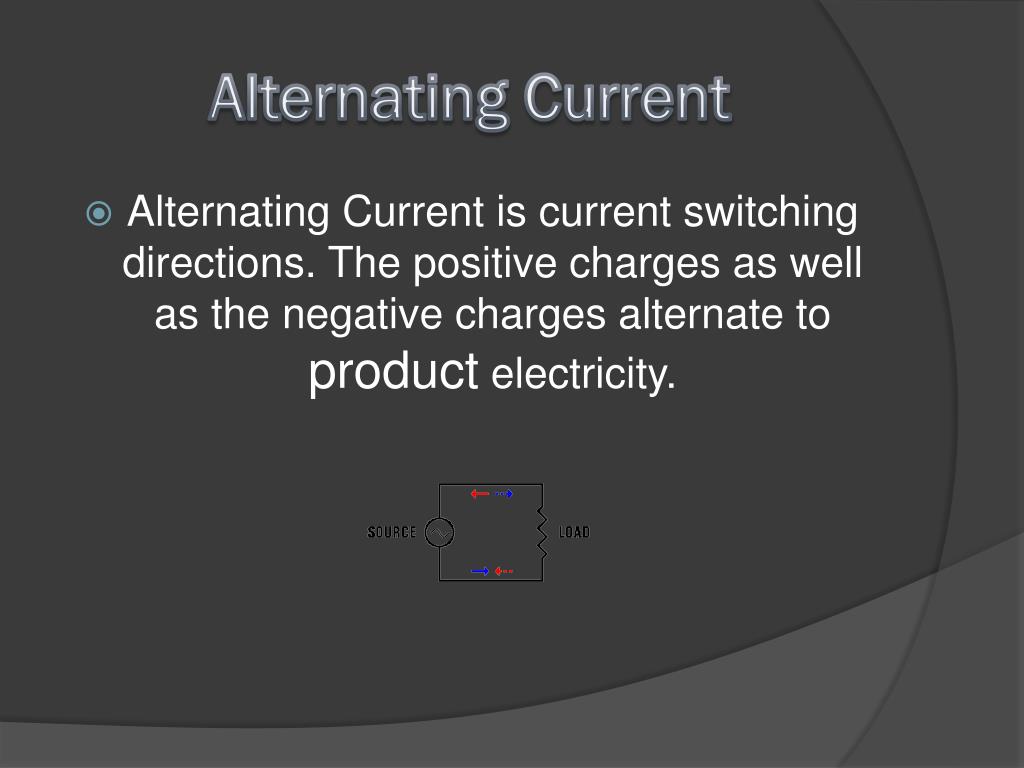 Alternating Current

Alternating Current is current switching directions. The positive charges as well as the negative charges alternate to product electricity.

SOURCE

LOAD